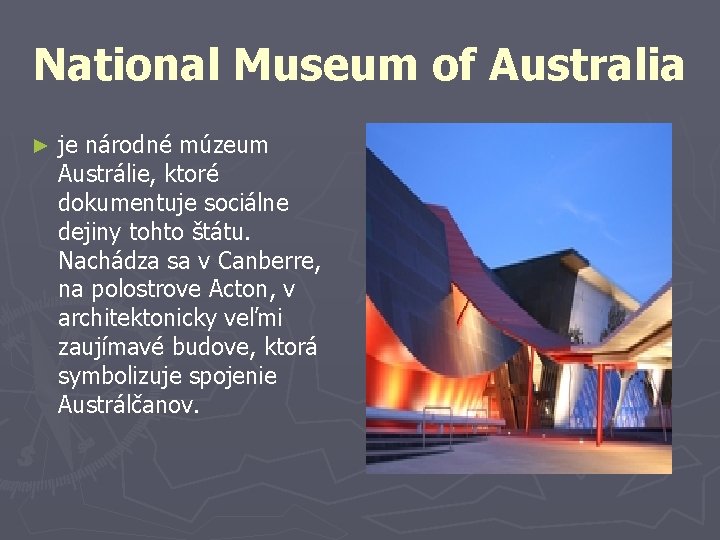 National Museum of Australia

► je národné múzeum Austrálie, ktoré dokumentuje sociálne dejiny tohto štátu. Nachádza sa v Canberre, na polostrove Acton, v architektonicky veľmi zaujímavé budove, ktorá symbolizuje spojenie Austrálčanov.